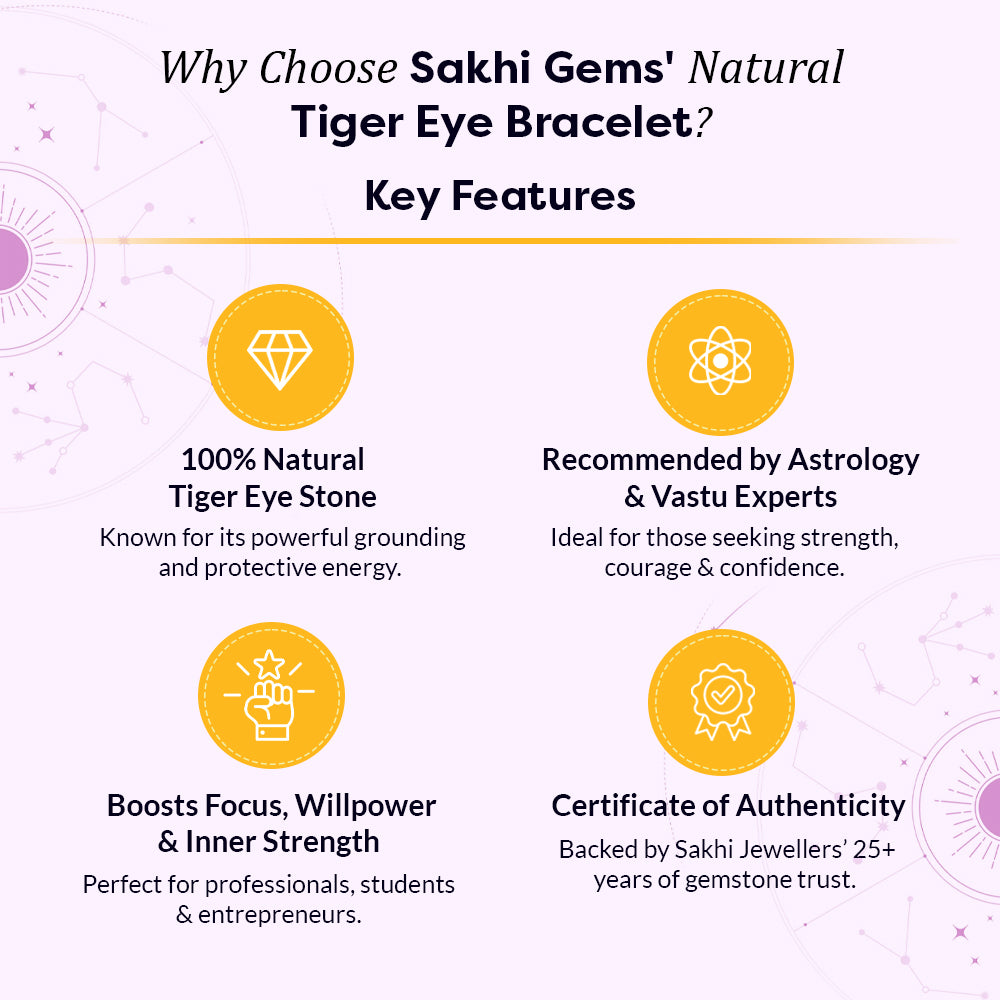 Why Choose Sakhi Gems' Natural Tiger Eye Bracelet?

Key Features

100% Natural Tiger Eye Stone

Known for its powerful grounding and protective energy.

Recommended by Astrology & Vastu Experts

Ideal for those seeking strength, courage & confidence.

Boosts Focus, Willpower & Inner Strength

Perfect for professionals, students & entrepreneurs.

Certificate of Authenticity

Backed by Sakhi Jewellers' 25+ years of gemstone trust.